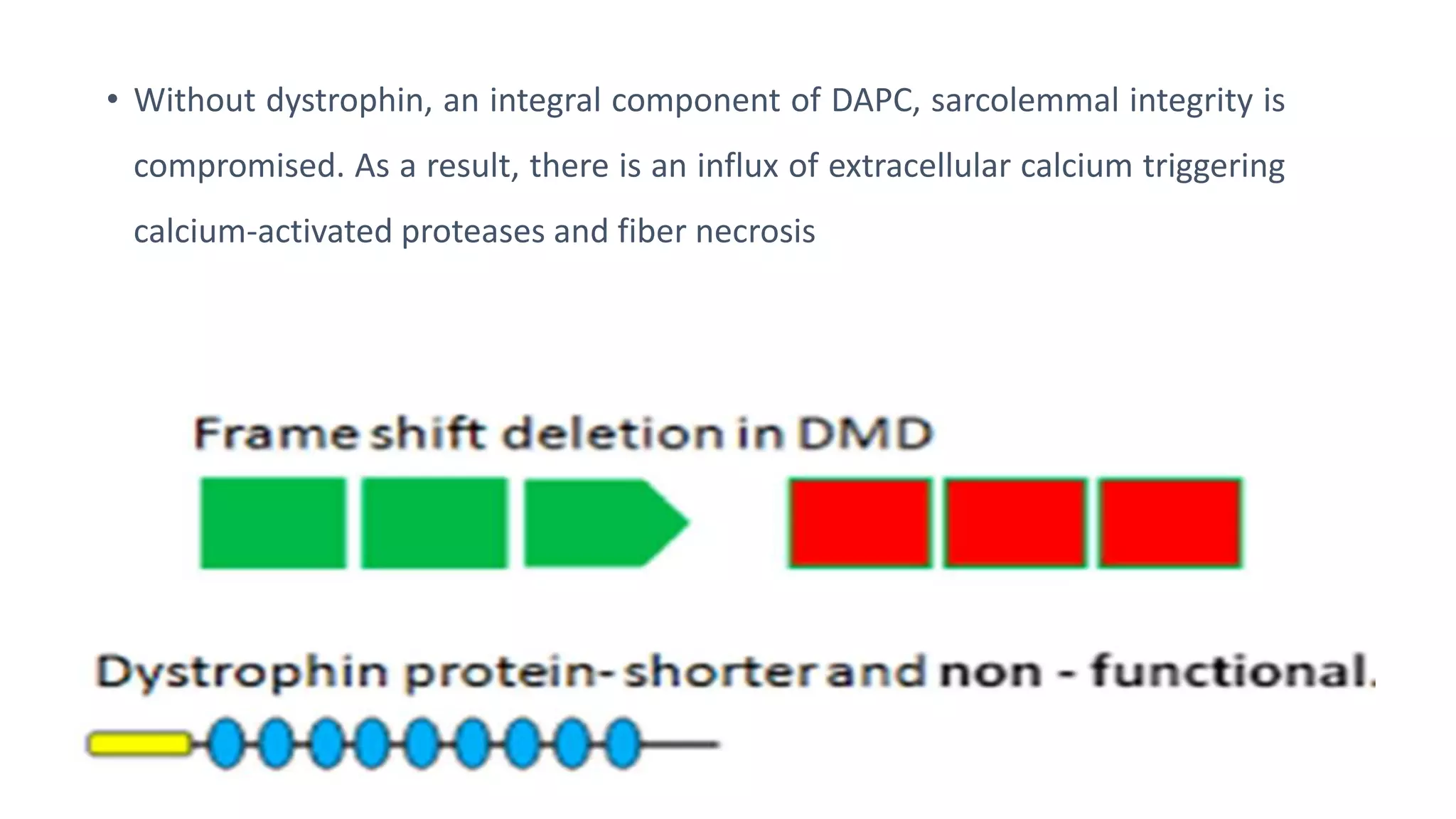 • Without dystrophin, an integral component of DAPC, sarcolemmal integrity is compromised. As a result, there is an influx of extracellular calcium triggering calcium-activated proteases and fiber necrosis

Frame shift deletion in DMD

Dystrophin protein- shorter and non - functional.